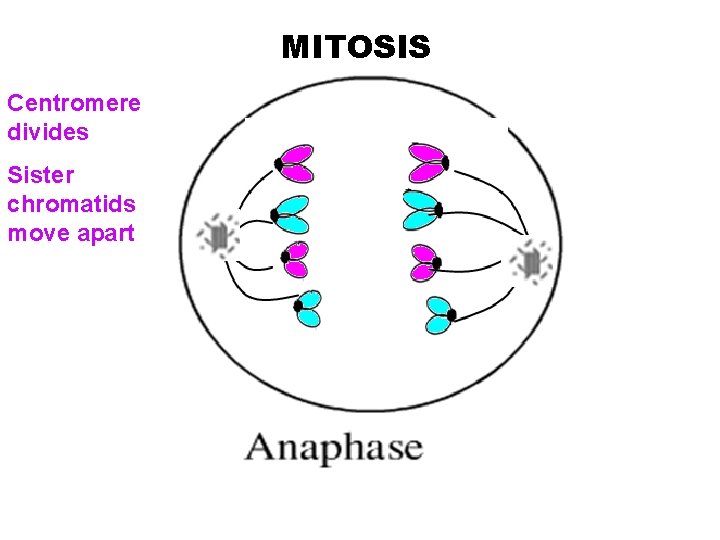 MITOSIS

Centromere divides

Sister chromatids move apart

Anaphase